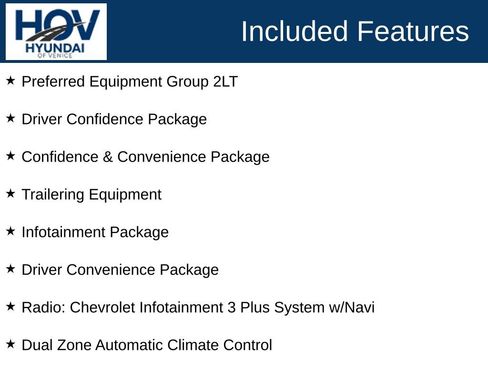 HOV
HYUNDAI
OF VENICE

Included Features

★ Preferred Equipment Group 2LT

★ Driver Confidence Package

★ Confidence & Convenience Package

★ Trailering Equipment

★ Infotainment Package

★ Driver Convenience Package

★ Radio: Chevrolet Infotainment 3 Plus System w/Navi

★ Dual Zone Automatic Climate Control